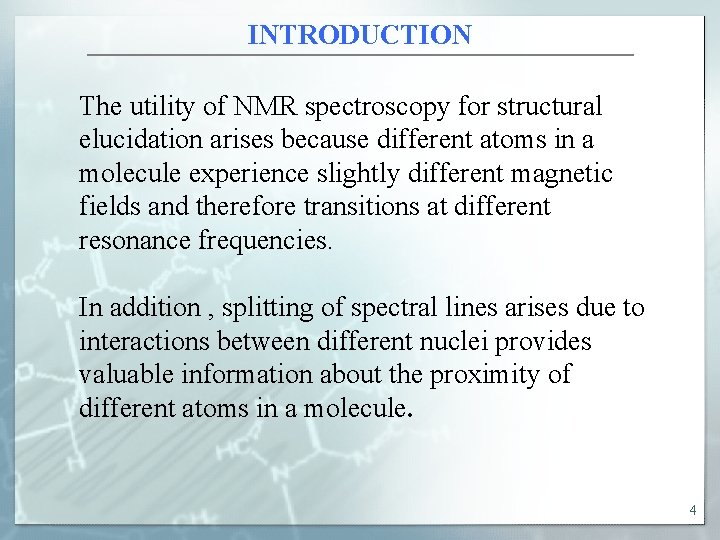 INTRODUCTION

The utility of NMR spectroscopy for structural elucidation arises because different atoms in a molecule experience slightly different magnetic fields and therefore transitions at different resonance frequencies.

In addition , splitting of spectral lines arises due to interactions between different nuclei provides valuable information about the proximity of different atoms in a molecule.

4